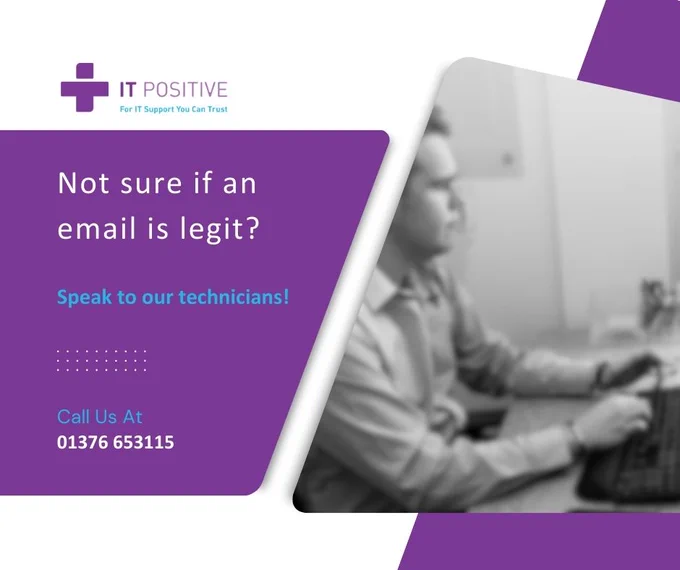 IT POSITIVE
For IT Support You Can Trust

Not sure if an email is legit?

Speak to our technicians!

Call Us At
01376 653115